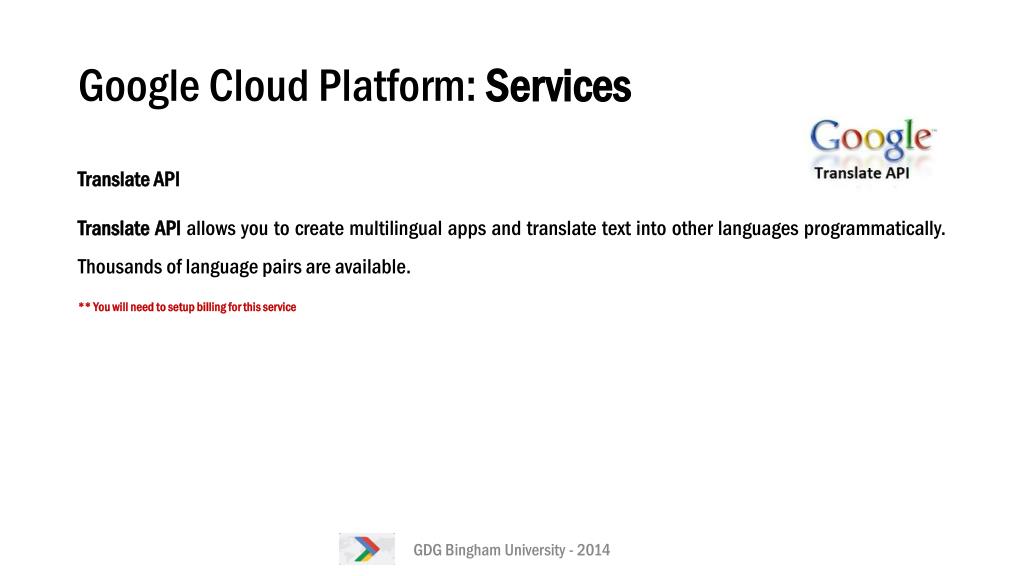 Google Cloud Platform: Services

Google
Translate API

Translate API

Translate API allows you to create multilingual apps and translate text into other languages programmatically. Thousands of language pairs are available.

** You will need to setup billing for this service

GDG Bingham University - 2014